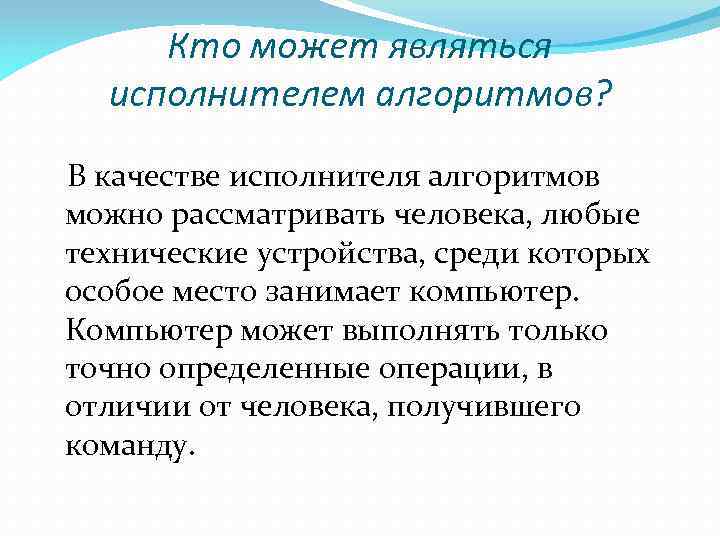 Кто может являться исполнителем алгоритмов?

В качестве исполнителя алгоритмов можно рассматривать человека, любые технические устройства, среди которых особое место занимает компьютер. Компьютер может выполнять только точно определенные операции, в отличии от человека, получившего команду.